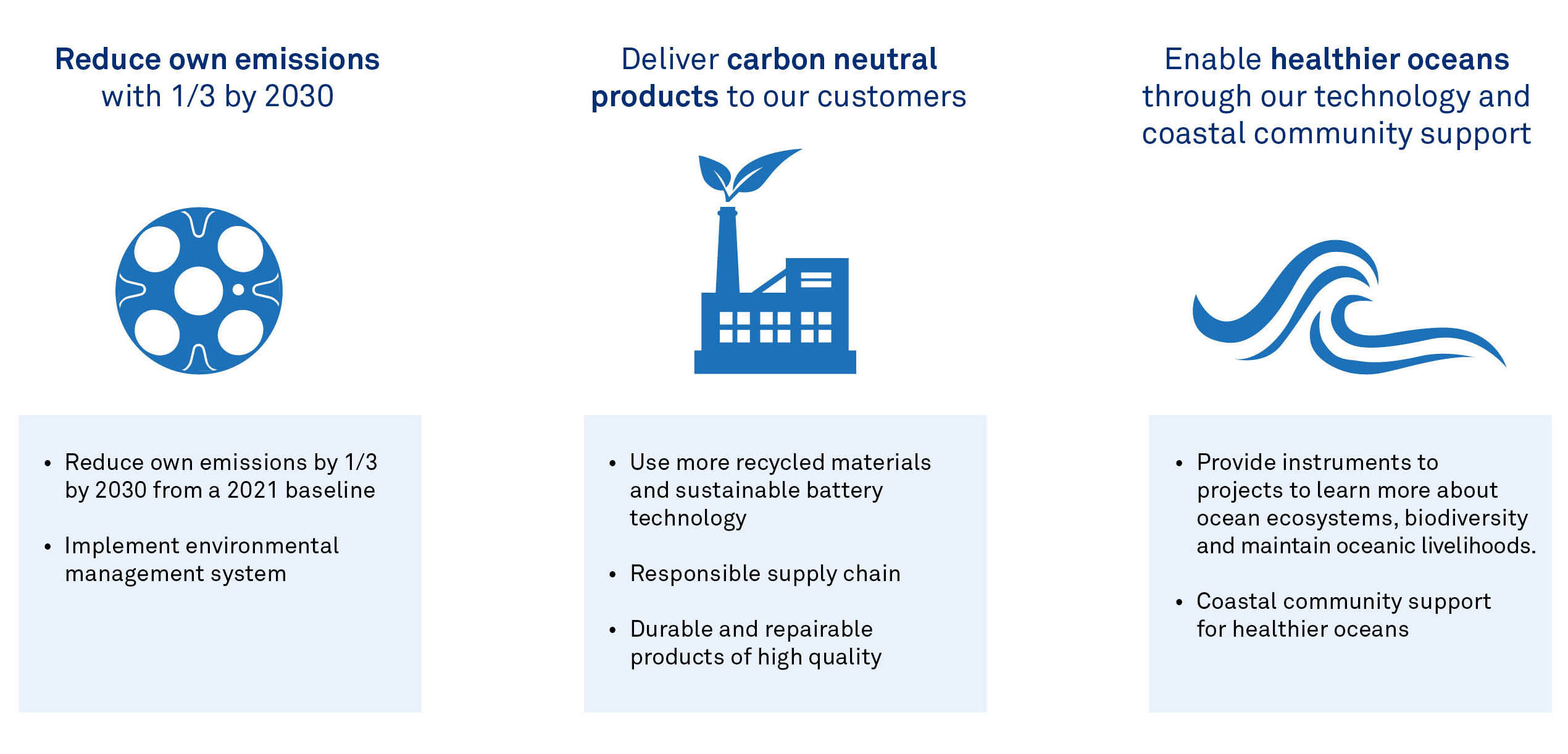 Reduce own emissions with 1/3 by 2030

• Reduce own emissions by 1/3 by 2030 from a 2021 baseline

• Implement environmental management system

Deliver carbon neutral products to our customers

• Use more recycled materials and sustainable battery technology

• Responsible supply chain

• Durable and repairable products of high quality

Enable healthier oceans through our technology and coastal community support

• Provide instruments to projects to learn more about ocean ecosystems, biodiversity and maintain oceanic livelihoods.

• Coastal community support for healthier oceans